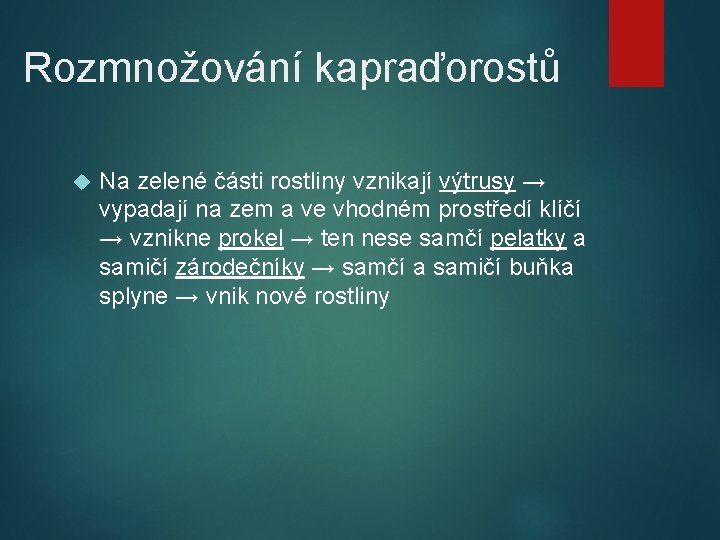 Rozmnožování kapraďorostů

Na zelené části rostliny vznikají výtrusy → vypadají na zem a ve vhodném prostředí klíčí → vznikne prokel → ten nese samčí pelatky a samičí zárodečníky → samčí a samičí buňka splyne → vnik nové rostliny